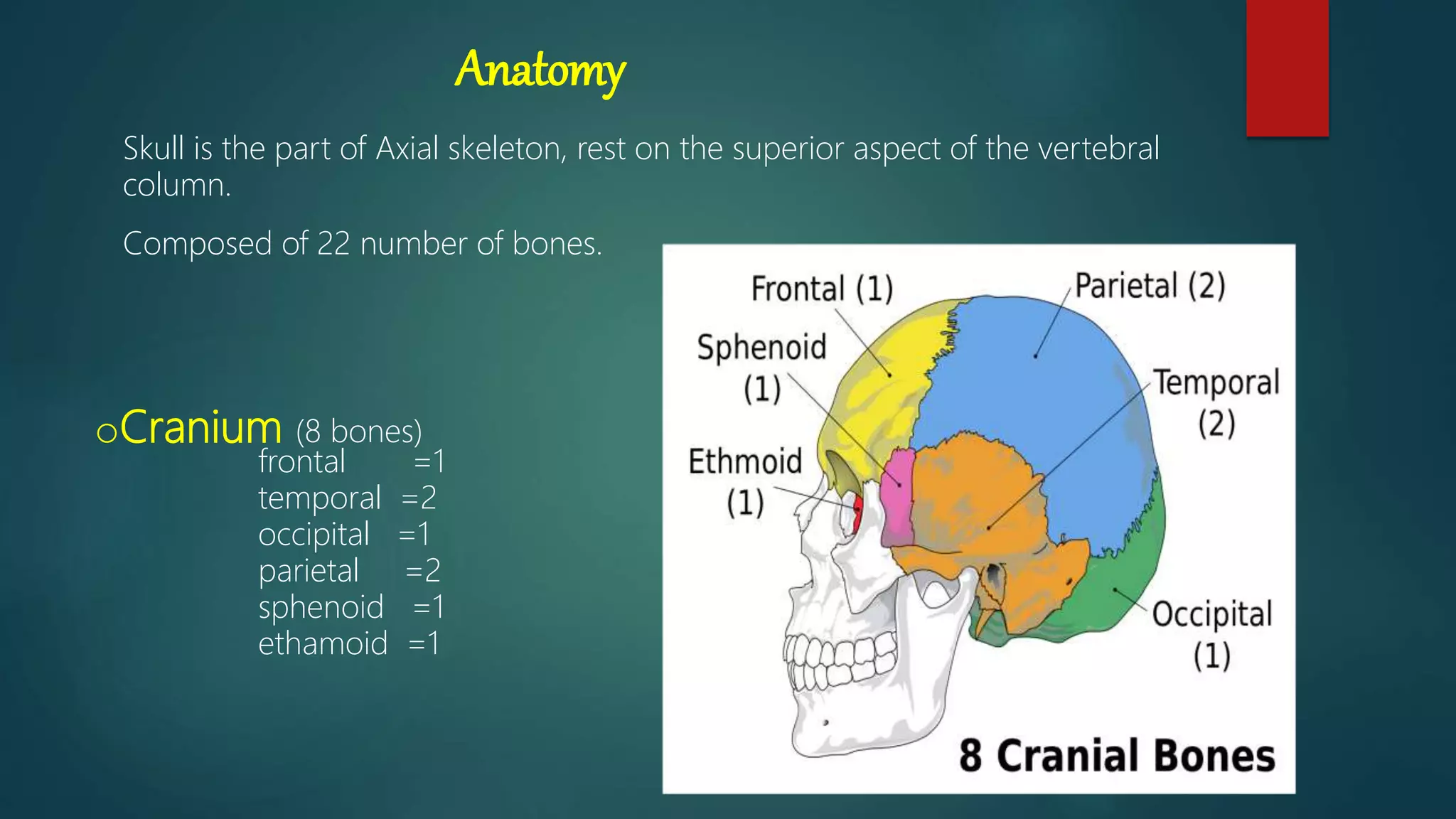 Anatomy

Skull is the part of Axial skeleton, rest on the superior aspect of the vertebral column.

Composed of 22 number of bones.

oCranium (8 bones)
frontal =1
temporal =2
occipital =1
parietal =2
sphenoid =1
ethamoid =1

Frontal (1)
Parietal (2)
Sphenoid (1)
Temporal (2)
Ethmoid (1)
Occipital (1)
8 Cranial Bones